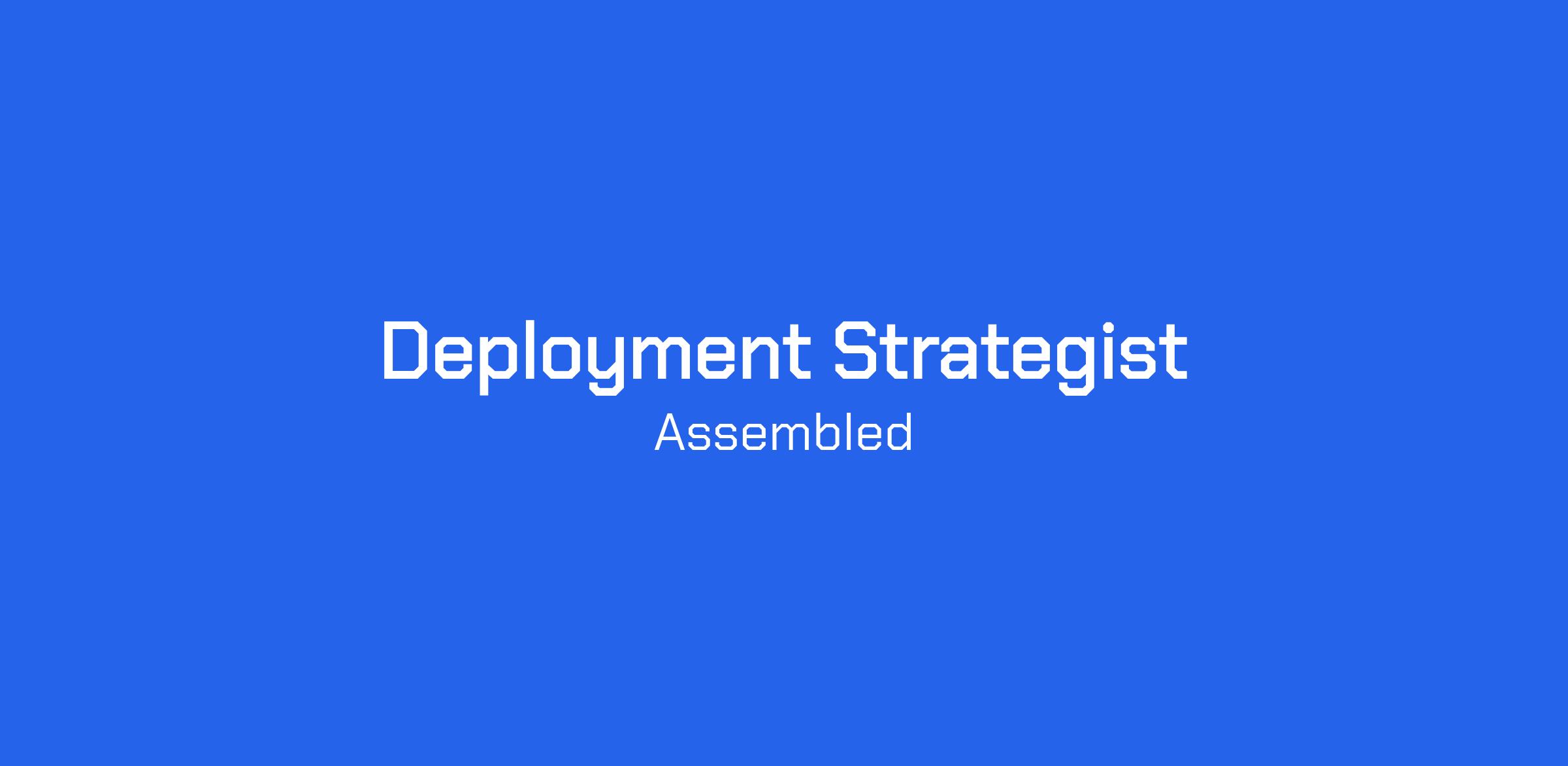 Deployment Strategist

Assembled